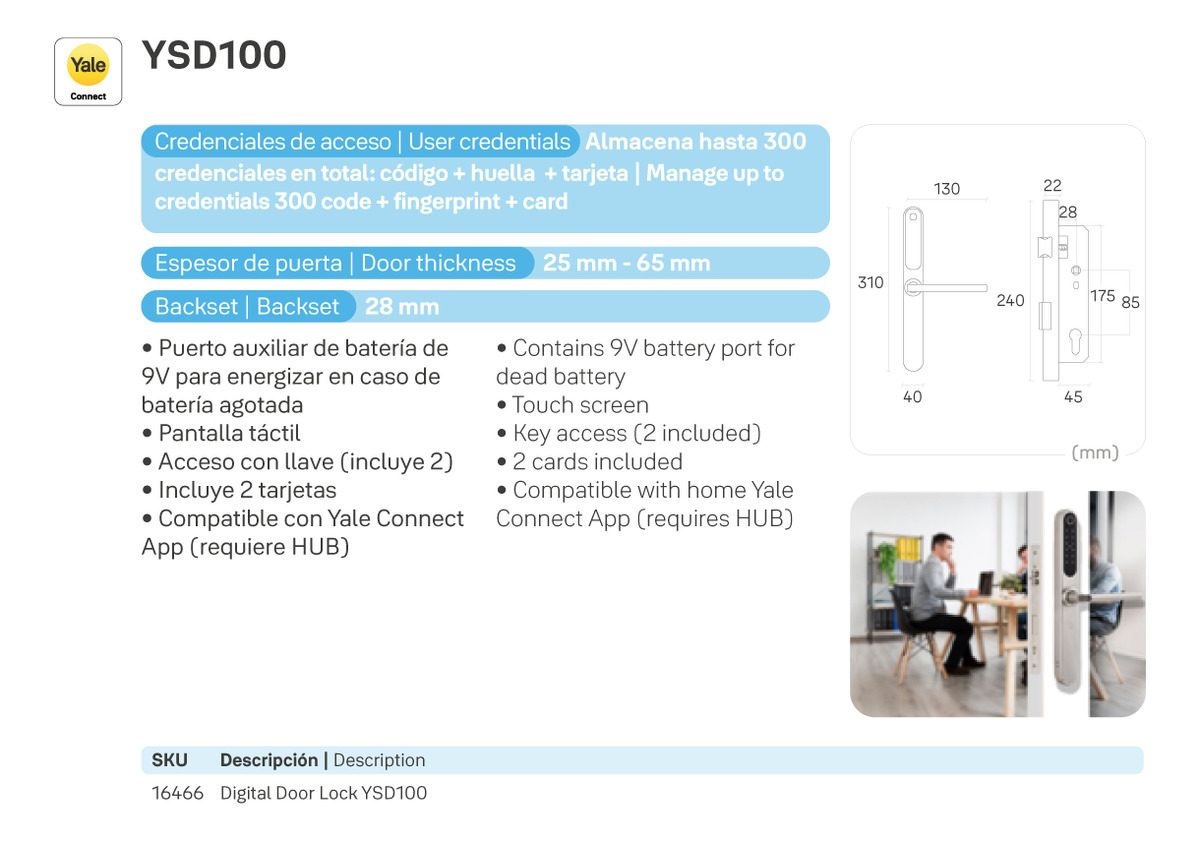 Yale
Connect

YSD100

Credenciales de acceso | User credentials Almacena hasta 300 credenciales en total: código + huella + tarjeta | Manage up to credentials 300 code + fingerprint + card

Espesor de puerta | Door thickness 25 mm - 65 mm

Backset | Backset 28 mm

• Puerto auxiliar de batería de 9V para energizar en caso de batería agotada
• Pantalla táctil
• Acceso con llave (incluye 2)
• Incluye 2 tarjetas
• Compatible con Yale Connect App (requiere HUB)

• Contains 9V battery port for dead battery
• Touch screen
• Key access (2 included)
• 2 cards included
• Compatible with home Yale Connect App (requires HUB)

130
310
40
22
28
240
175
85
45
(mm)

| SKU | Descripción \| Description |
|---|---|
| 16466 | Digital Door Lock YSD100 |